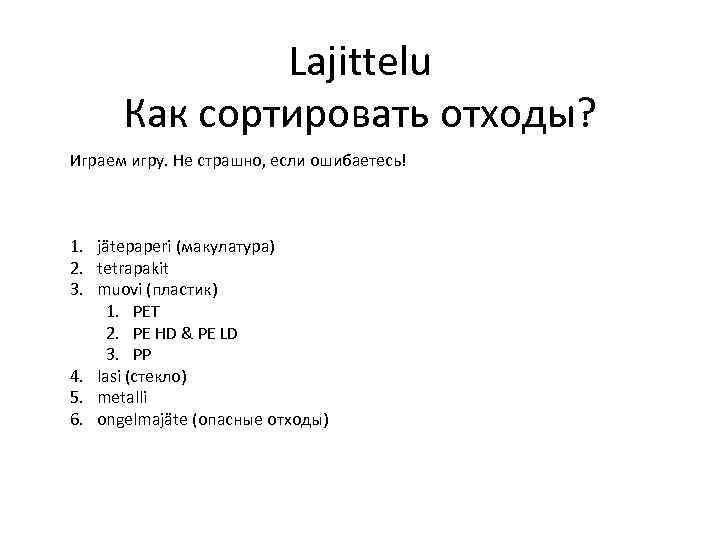 Lajittelu
Как сортировать отходы?

Играем игру. Не страшно, если ошибаетесь!

1. jätepaperi (макулатура)
2. tetrapakit
3. muovi (пластик)
   1. PET
   2. PE HD & PE LD
   3. PP
4. lasi (стекло)
5. metalli
6. ongelmajäte (опасные отходы)